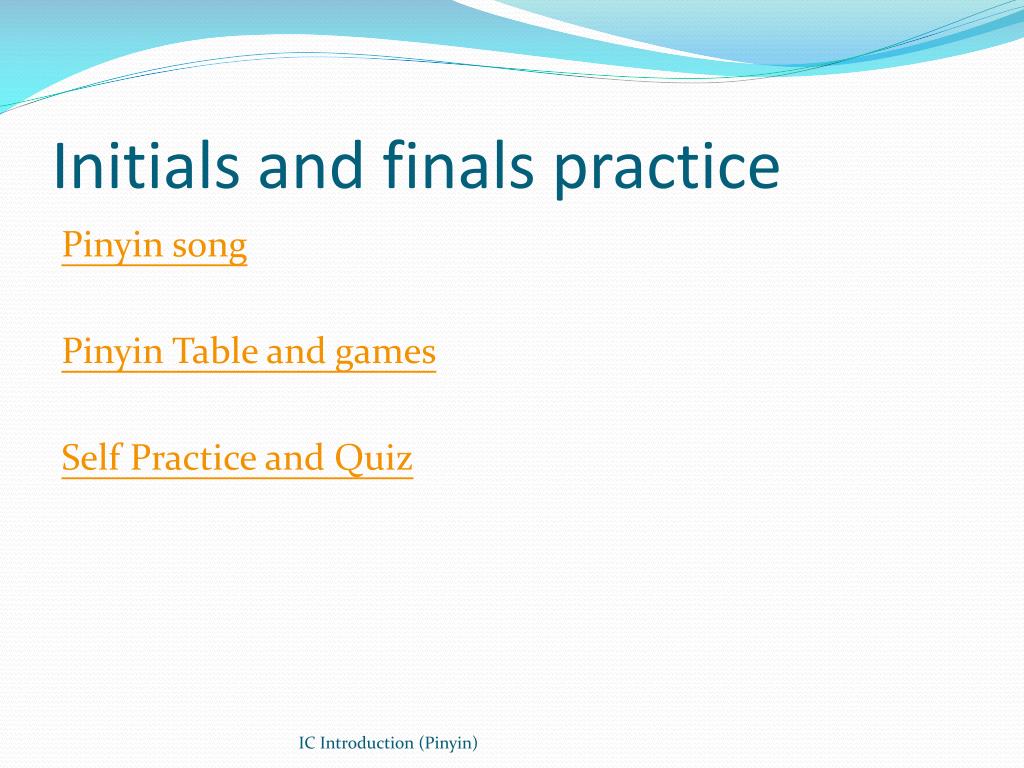 Initials and finals practice

Pinyin song

Pinyin Table and games

Self Practice and Quiz

IC Introduction (Pinyin)